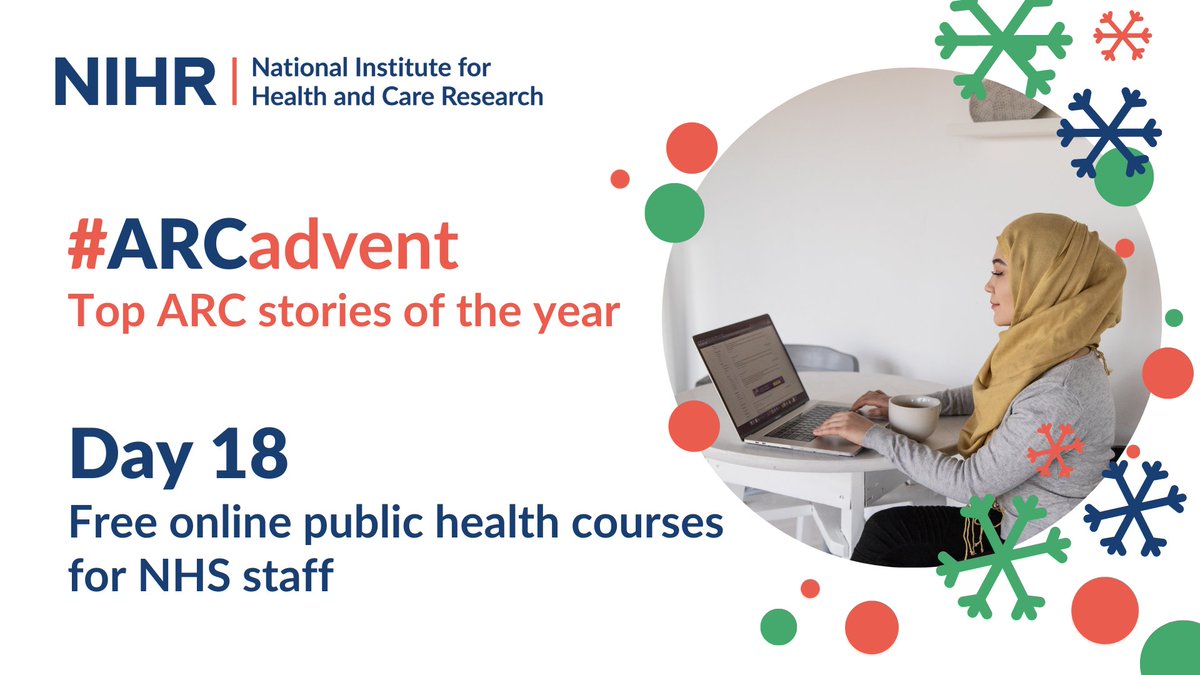 NIHR | National Institute for Health and Care Research

#ARCadvent
Top ARC stories of the year

Day 18
Free online public health courses for NHS staff